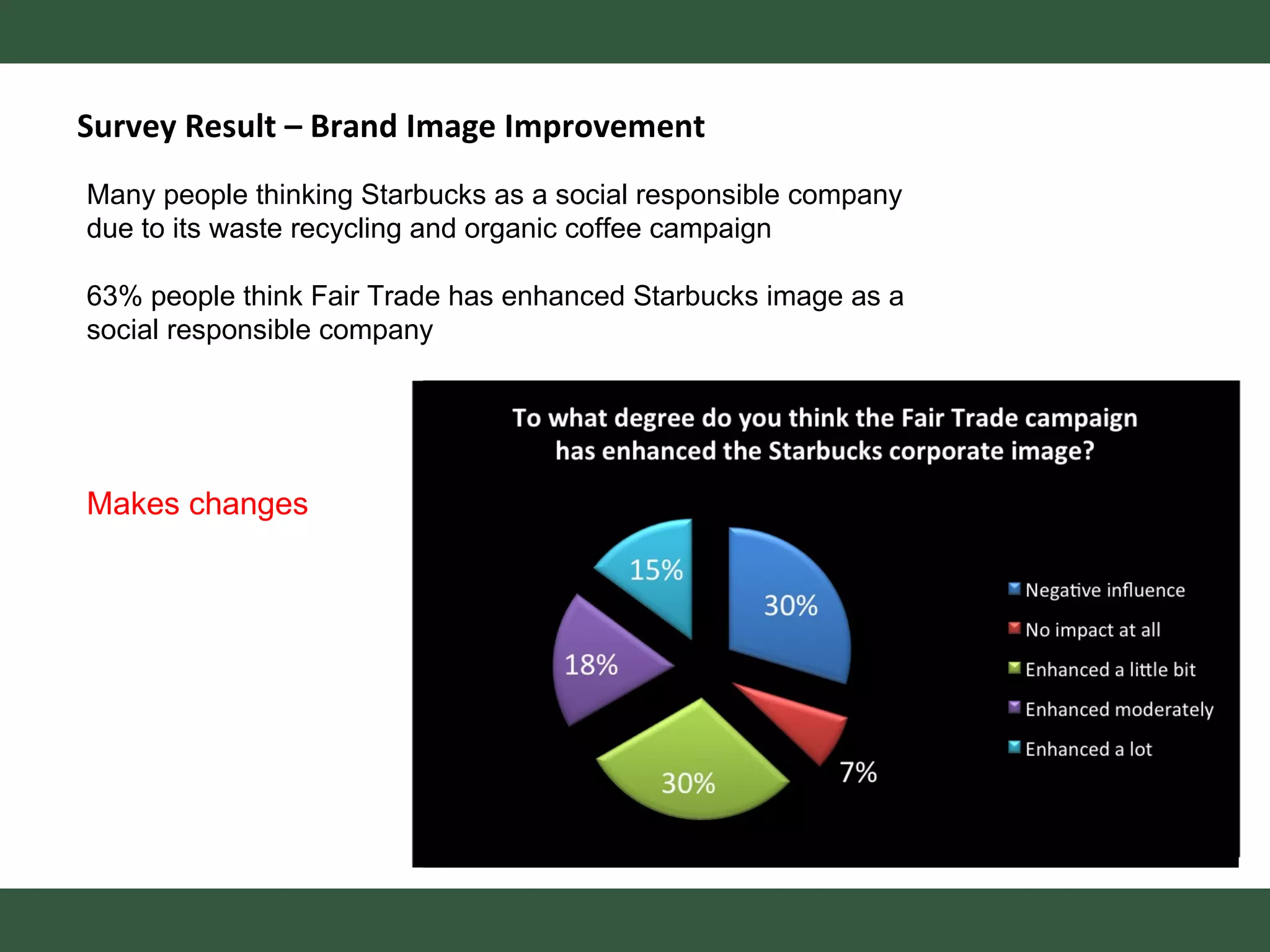 Survey Result – Brand Image Improvement

Many people thinking Starbucks as a social responsible company due to its waste recycling and organic coffee campaign

63% people think Fair Trade has enhanced Starbucks image as a social responsible company

Makes changes

To what degree do you think the Fair Trade campaign has enhanced the Starbucks corporate image?

15%
30%
18%
30%
7%

Negative influence
No impact at all
Enhanced a little bit
Enhanced moderately
Enhanced a lot